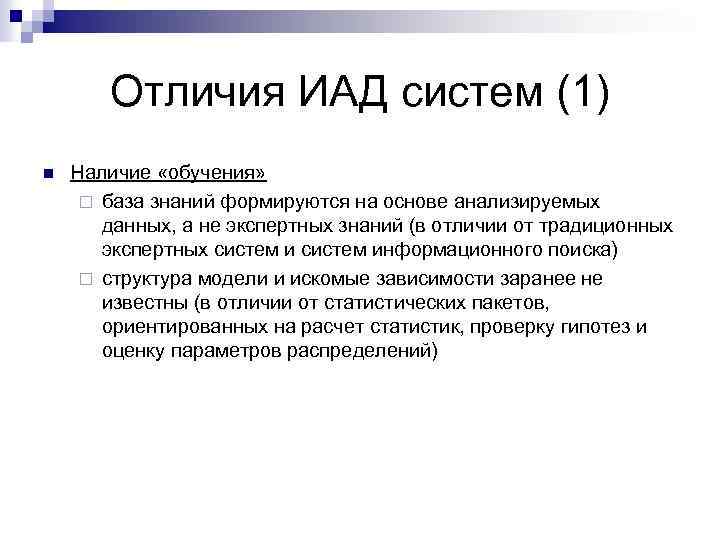 Отличия ИАД систем (1)

Наличие «обучения»

база знаний формируются на основе анализируемых данных, а не экспертных знаний (в отличии от традиционных экспертных систем и систем информационного поиска)

структура модели и искомые зависимости заранее не известны (в отличии от статистических пакетов, ориентированных на расчет статистик, проверку гипотез и оценку параметров распределений)